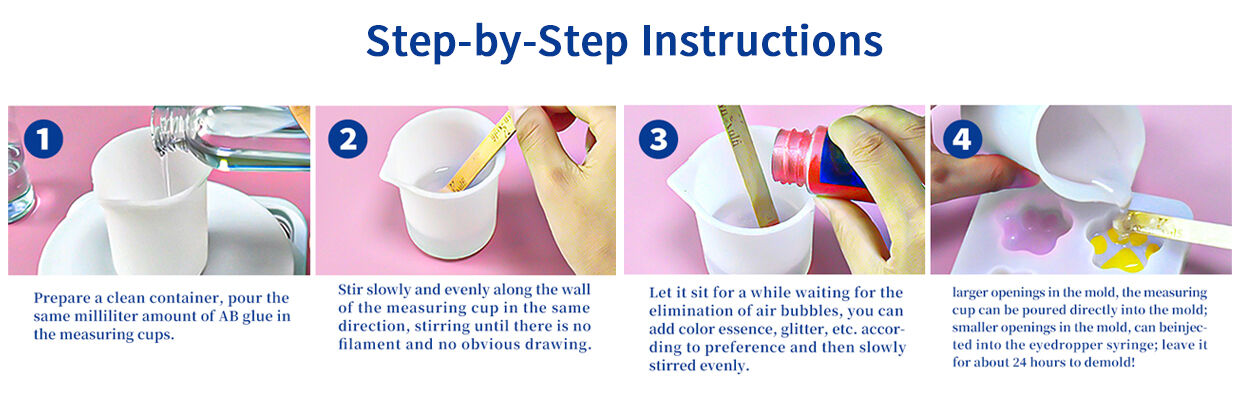 Step-by-Step Instructions

1

Prepare a clean container, pour the same milliliter amount of AB glue in the measuring cups.

2

Stir slowly and evenly along the wall of the measuring cup in the same direction, stirring until there is no filament and no obvious drawing.

3

Let it sit for a while waiting for the elimination of air bubbles, you can add color essence, glitter, etc. according to preference and then slowly stirred evenly.

4

larger openings in the mold, the measuring cup can be poured directly into the mold; smaller openings in the mold, can beinjected into the eyedropper syringe; leave it for about 24 hours to demold!